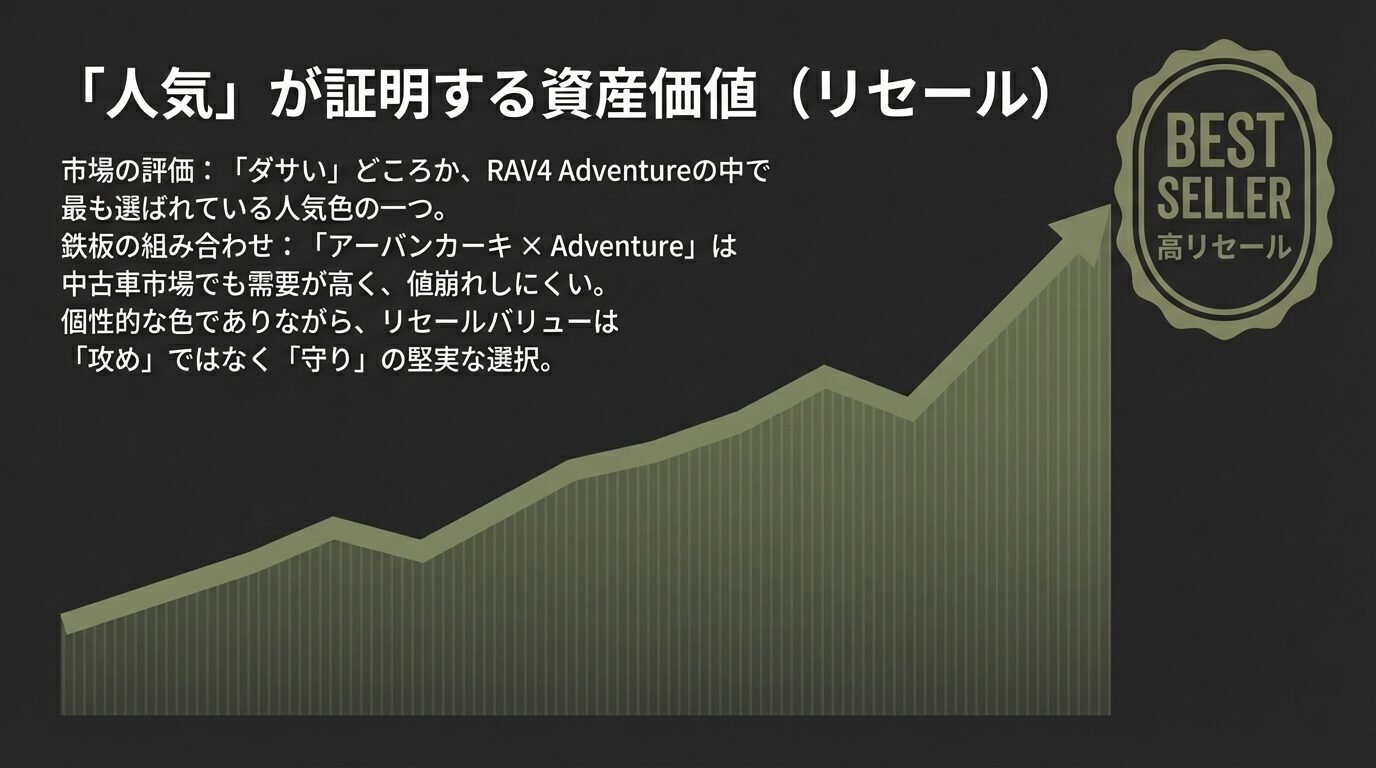 「人気」が証明する資産価値（リセール）

市場の評価：「ダサい」どころか、RAV4 Adventureの中で最も選ばれている人気色の一つ。
鉄板の組み合わせ：「アーバンカーキ × Adventure」は中古車市場でも需要が高く、値崩れしにくい。
個性的な色でありながら、リセールバリューは「攻め」ではなく「守り」の堅実な選択。

BEST SELLER 高リセール